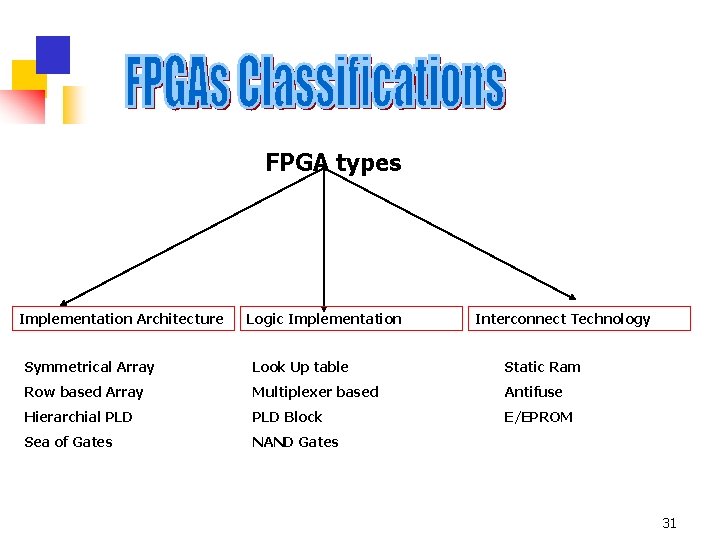 FPGAs Classifications

FPGA types

Implementation Architecture

Symmetrical Array
Row based Array
Hierarchial PLD
Sea of Gates

Logic Implementation

Look Up table
Multiplexer based
PLD Block
NAND Gates

Interconnect Technology

Static Ram
Antifuse
E/EPROM

31